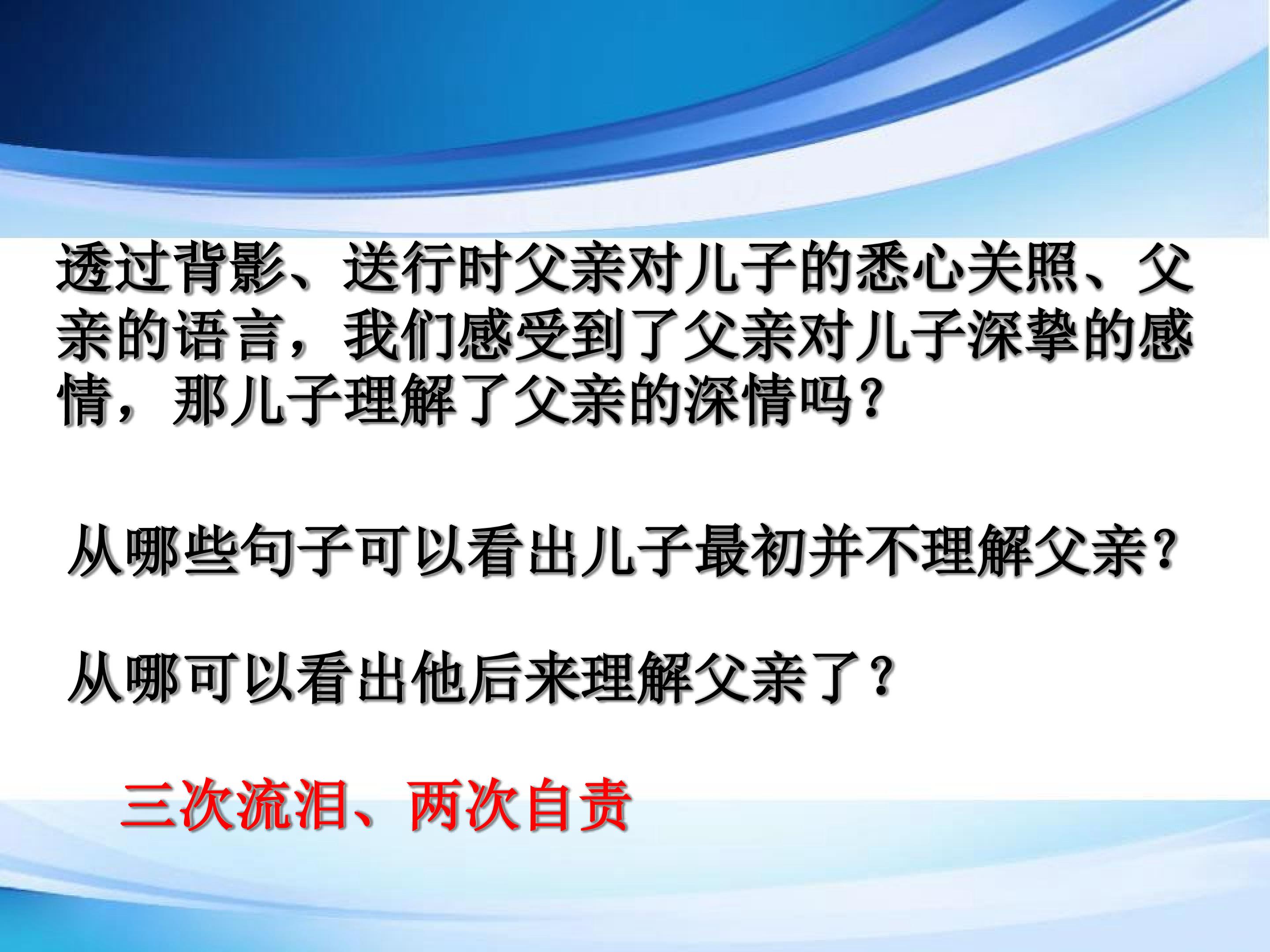 透过背影、送行时父亲对儿子的悉心关照、父亲的语言，我们感受到了父亲对儿子深挚的感情，那儿子理解了父亲的深情吗？

从哪些句子可以看出儿子最初并不理解父亲？

从哪可以看出他后来理解父亲了？

三次流泪、两次自责